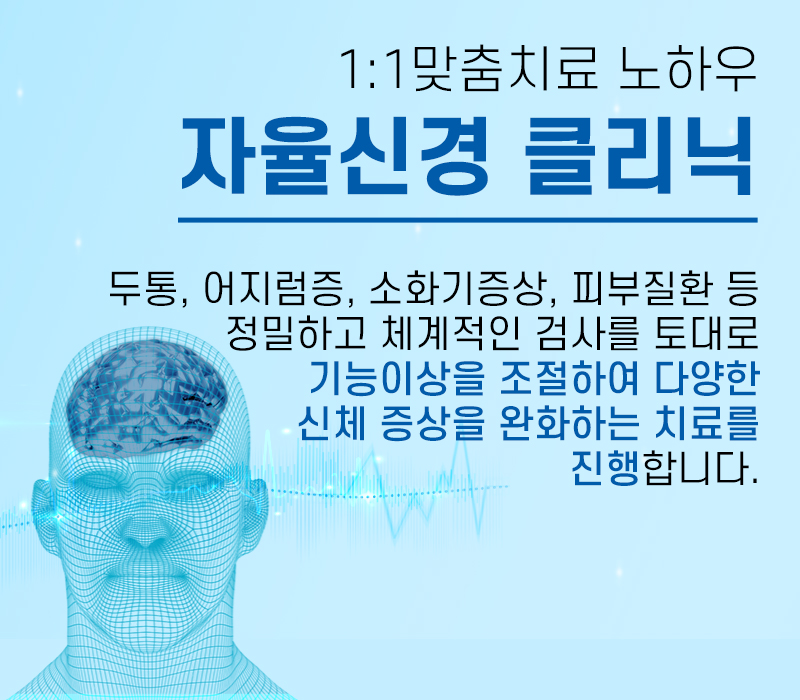 1:1맞춤치료 노하우

자율신경 클리닉

두통, 어지럼증, 소화기증상, 피부질환 등 정밀하고 체계적인 검사를 토대로 기능이상을 조절하여 다양한 신체 증상을 완화하는 치료를 진행합니다.